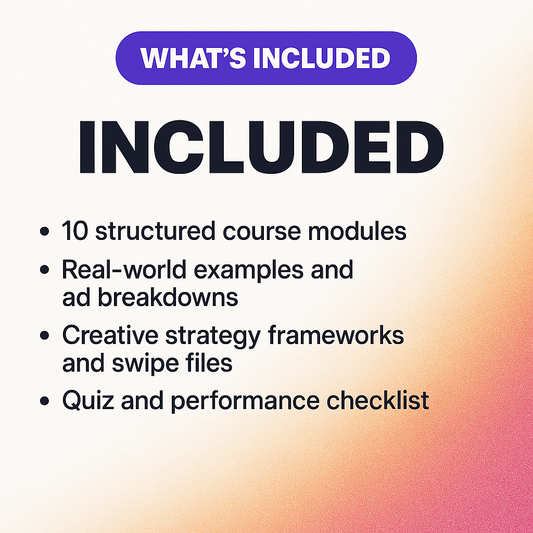 WHAT'S INCLUDED

INCLUDED

• 10 structured course modules
• Real-world examples and ad breakdowns
• Creative strategy frameworks and swipe files
• Quiz and performance checklist